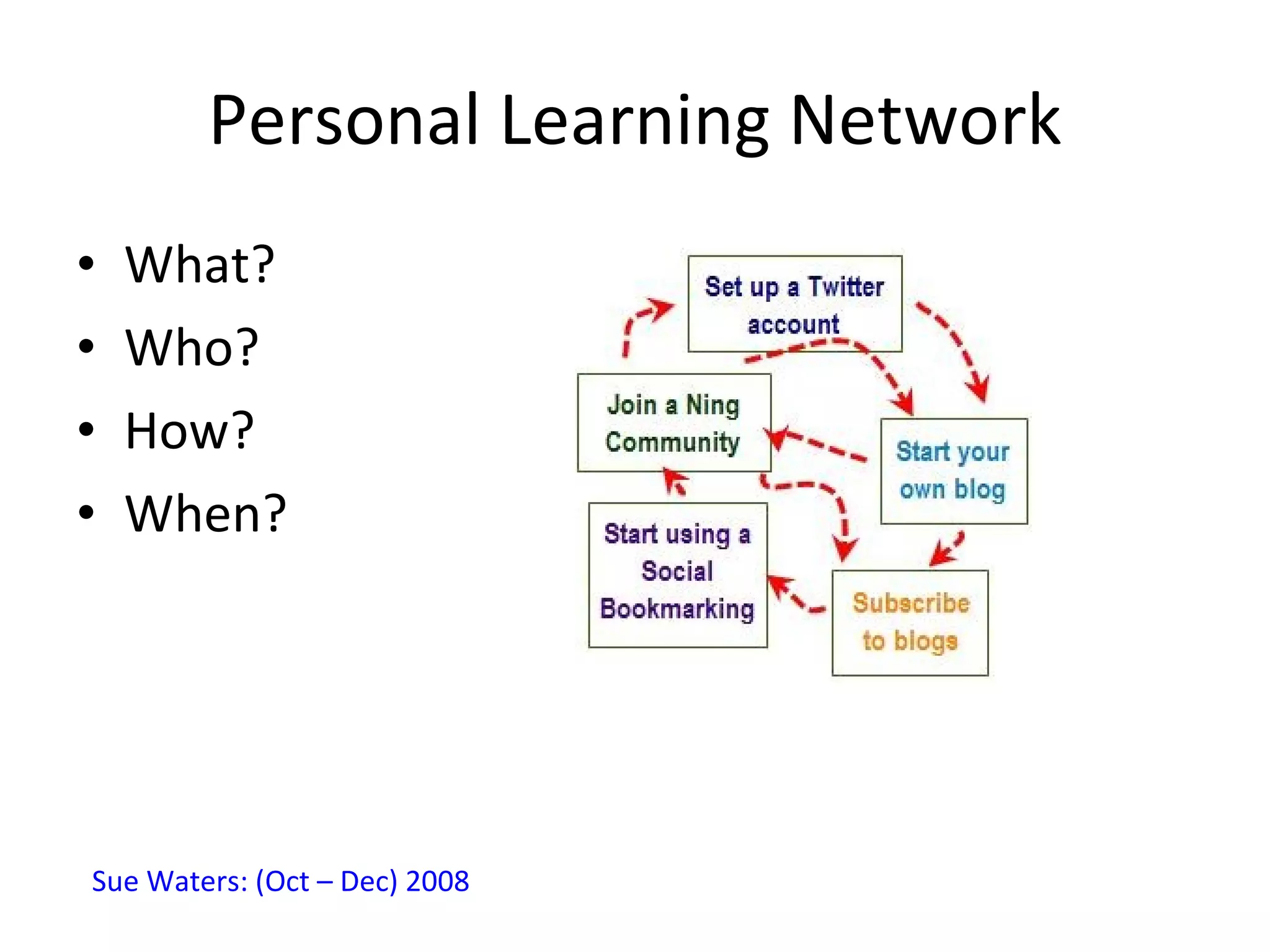 Personal Learning Network

• What?
• Who?
• How?
• When?

Set up a Twitter account

Join a Ning Community

Start your own blog

Start using a Social Bookmarking

Subscribe to blogs

Sue Waters: (Oct – Dec) 2008